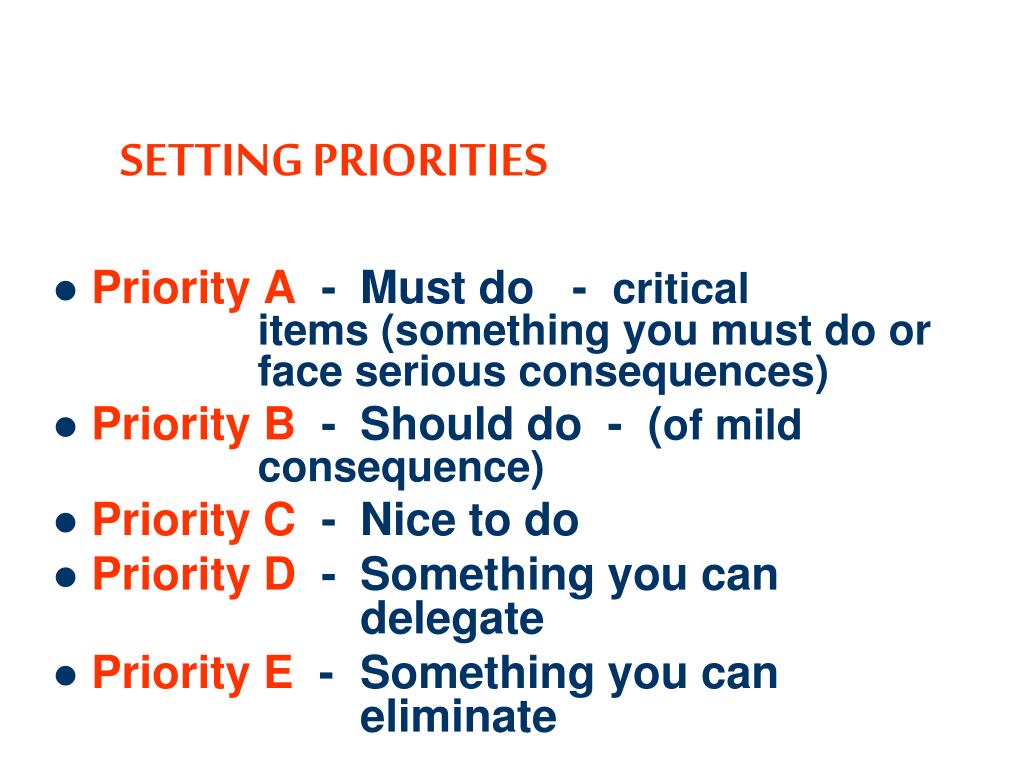 SETTING PRIORITIES

● Priority A - Must do - critical items (something you must do or face serious consequences)
● Priority B - Should do - (of mild consequence)
● Priority C - Nice to do
● Priority D - Something you can delegate
● Priority E - Something you can eliminate